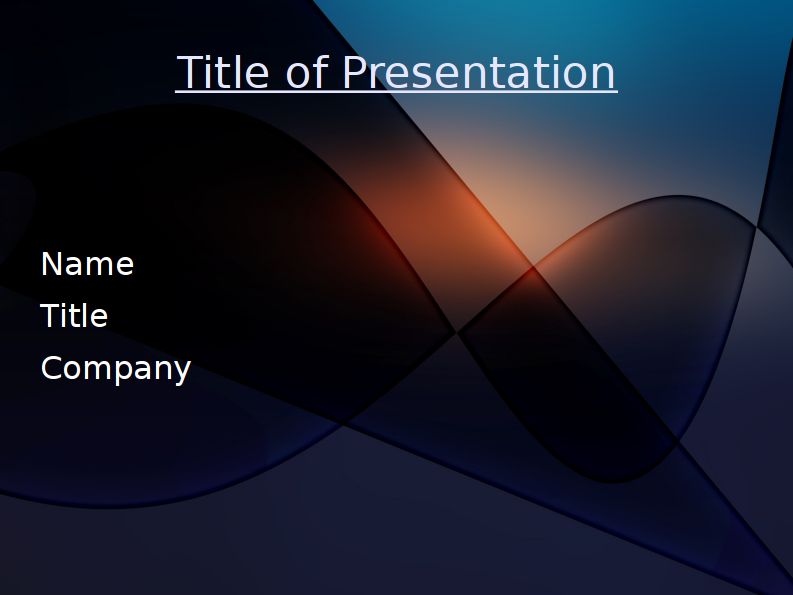 Title of Presentation

Name
Title
Company